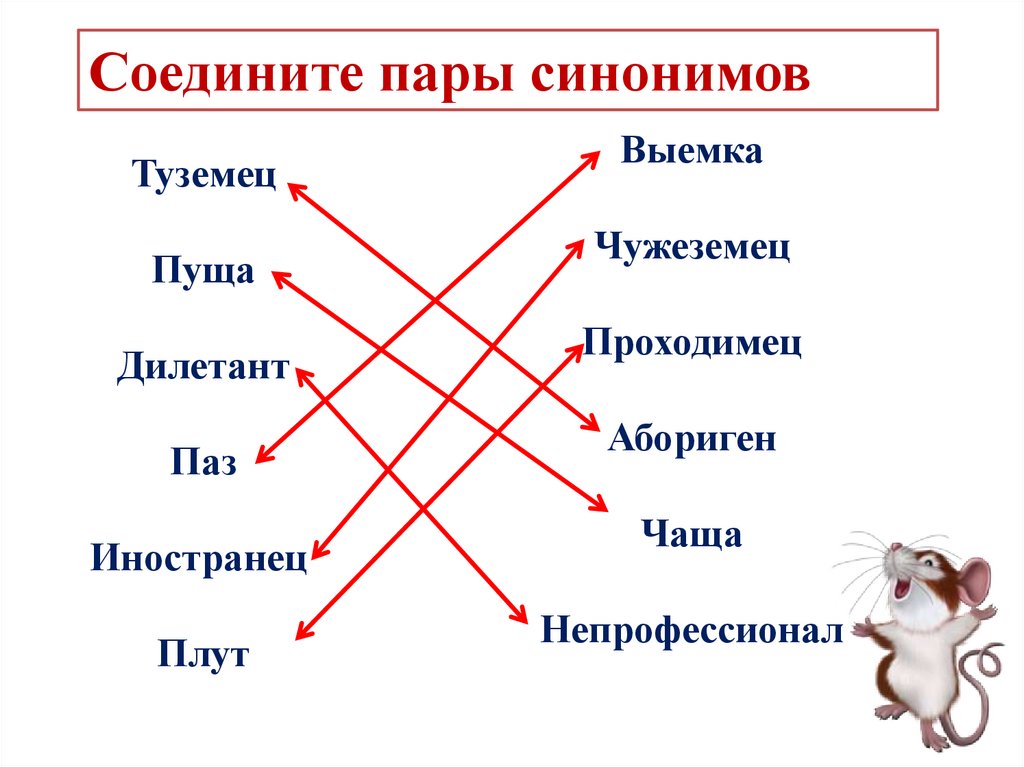 Соедините пары синонимов

Туземец

Пуща

Дилетант

Паз

Иностранец

Плут

Выемка

Чужеземец

Проходимец

Абориген

Чаща

Непрофессионал